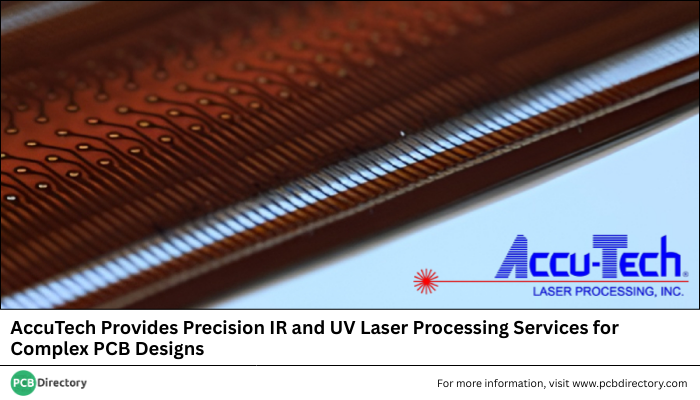 Accu-Tech®
LASER PROCESSING, INC.

AccuTech Provides Precision IR and UV Laser Processing Services for Complex PCB Designs

PCB Directory

For more information, visit www.pcbdirectory.com